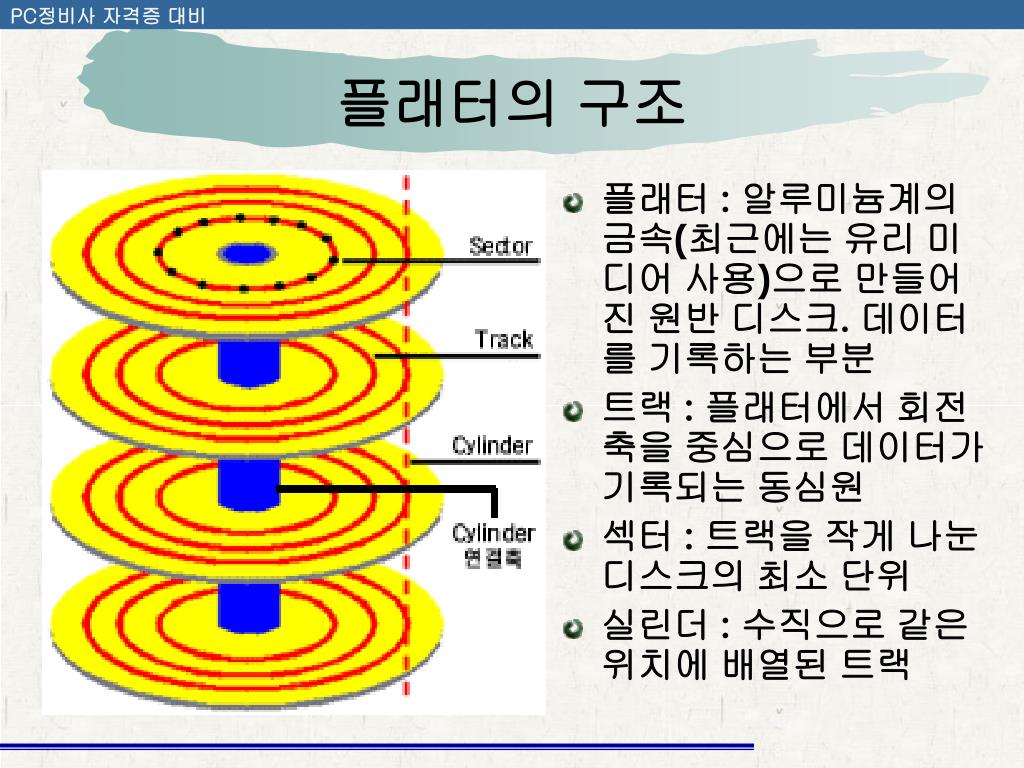 PC정비사 자격증 대비

플래터의 구조

Sector

Track

Cylinder

Cylinder
연결축

플래터 : 알루미늄계의 금속(최근에는 유리 미디어 사용)으로 만들어진 원반 디스크. 데이터를 기록하는 부분

트랙 : 플래터에서 회전축을 중심으로 데이터가 기록되는 동심원

섹터 : 트랙을 작게 나눈 디스크의 최소 단위

실린더 : 수직으로 같은 위치에 배열된 트랙